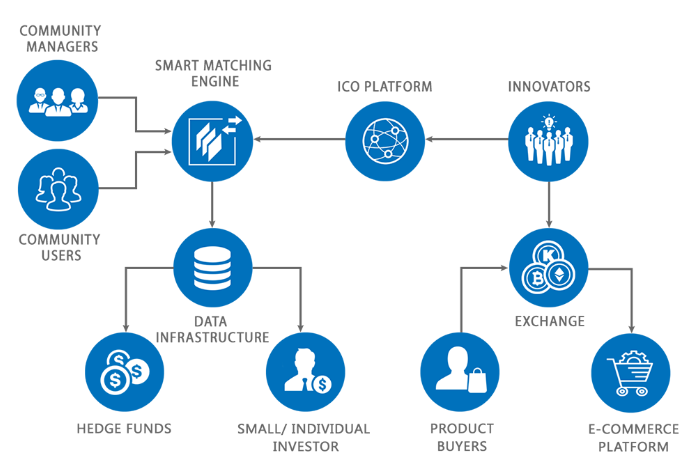 COMMUNITY MANAGERS

SMART MATCHING ENGINE

ICO PLATFORM

INNOVATORS

COMMUNITY USERS

DATA INFRASTRUCTURE

EXCHANGE

HEDGE FUNDS

SMALL/ INDIVIDUAL INVESTOR

PRODUCT BUYERS

E-COMMERCE PLATFORM